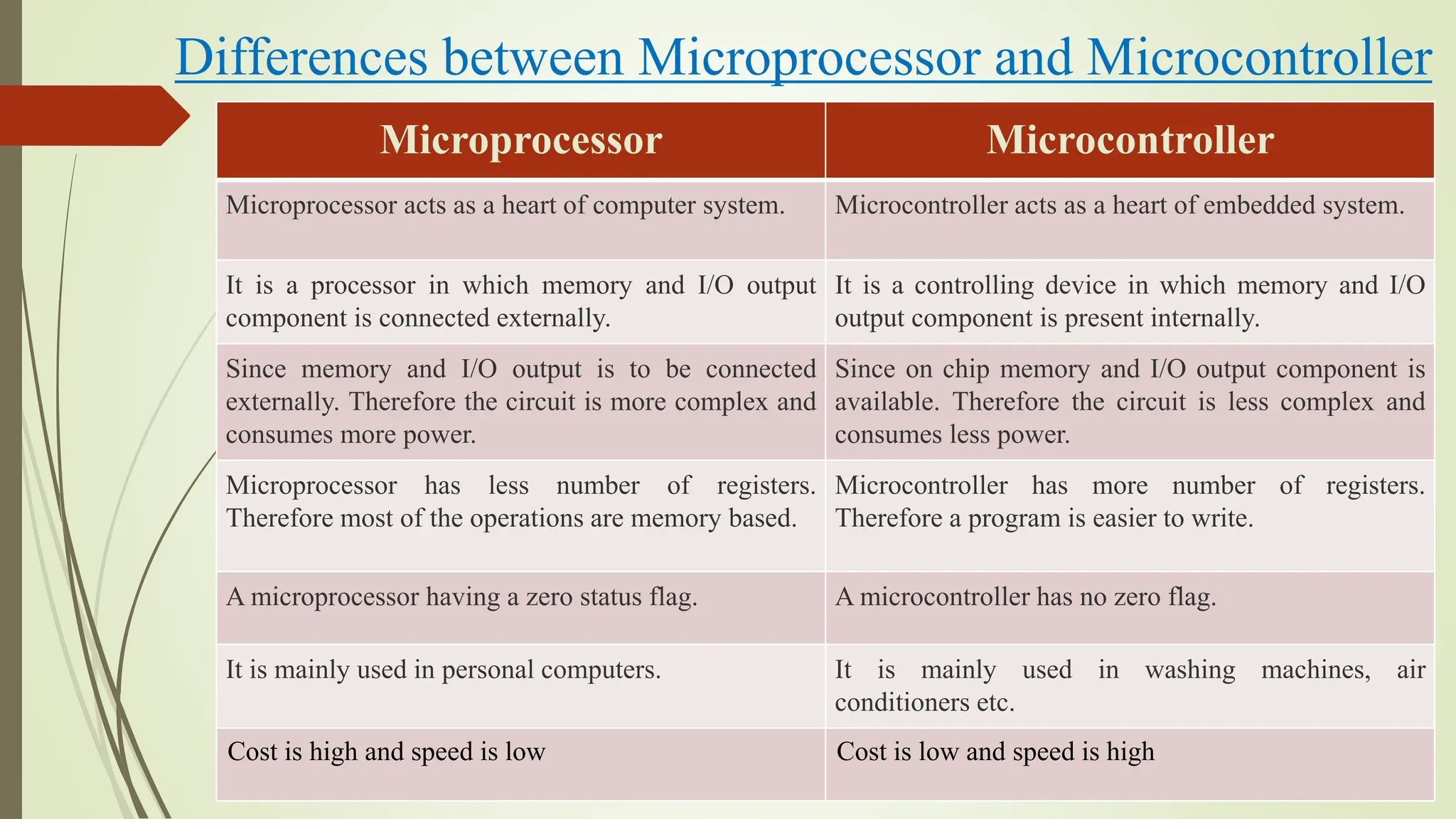 Differences between Microprocessor and Microcontroller

| Microprocessor | Microcontroller |
|---|---|
| Microprocessor acts as a heart of computer system. | Microcontroller acts as a heart of embedded system. |
| It is a processor in which memory and I/O output component is connected externally. | It is a controlling device in which memory and I/O output component is present internally. |
| Since memory and I/O output is to be connected externally. Therefore the circuit is more complex and consumes more power. | Since on chip memory and I/O output component is available. Therefore the circuit is less complex and consumes less power. |
| Microprocessor has less number of registers. Therefore most of the operations are memory based. | Microcontroller has more number of registers. Therefore a program is easier to write. |
| A microprocessor having a zero status flag. | A microcontroller has no zero flag. |
| It is mainly used in personal computers. | It is mainly used in washing machines, air conditioners etc. |
| Cost is high and speed is low | Cost is low and speed is high |